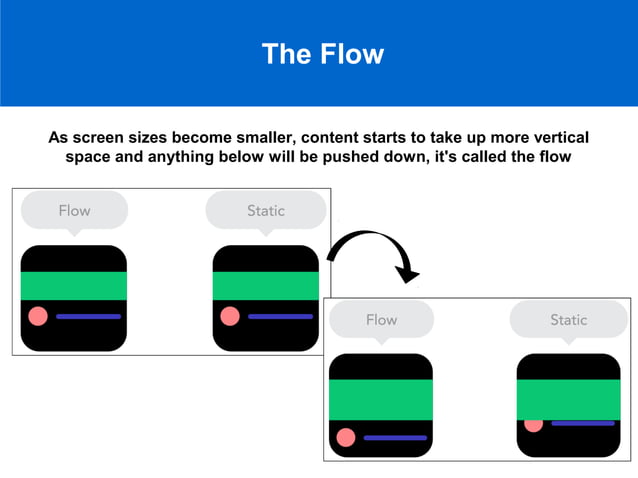 The Flow

As screen sizes become smaller, content starts to take up more vertical space and anything below will be pushed down, it's called the flow

Flow

Static

Flow

Static